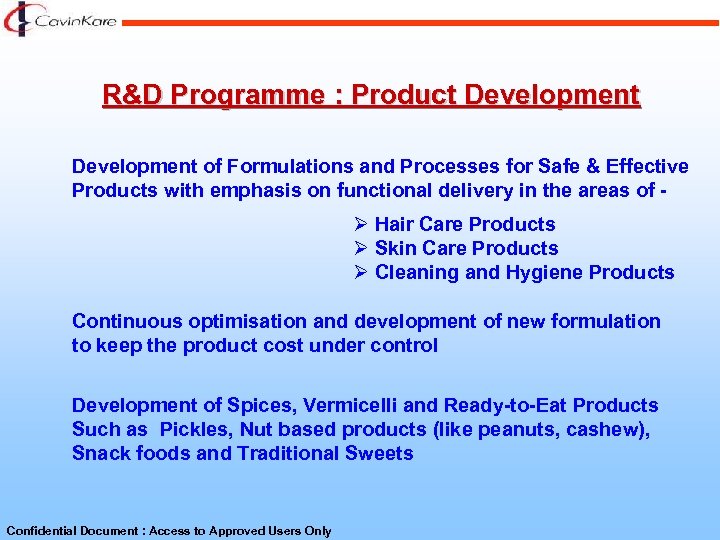 CavinKare

R&D Programme : Product Development

Development of Formulations and Processes for Safe & Effective Products with emphasis on functional delivery in the areas of -

➢ Hair Care Products
➢ Skin Care Products
➢ Cleaning and Hygiene Products

Continuous optimisation and development of new formulation to keep the product cost under control

Development of Spices, Vermicelli and Ready-to-Eat Products Such as Pickles, Nut based products (like peanuts, cashew), Snack foods and Traditional Sweets

Confidential Document : Access to Approved Users Only